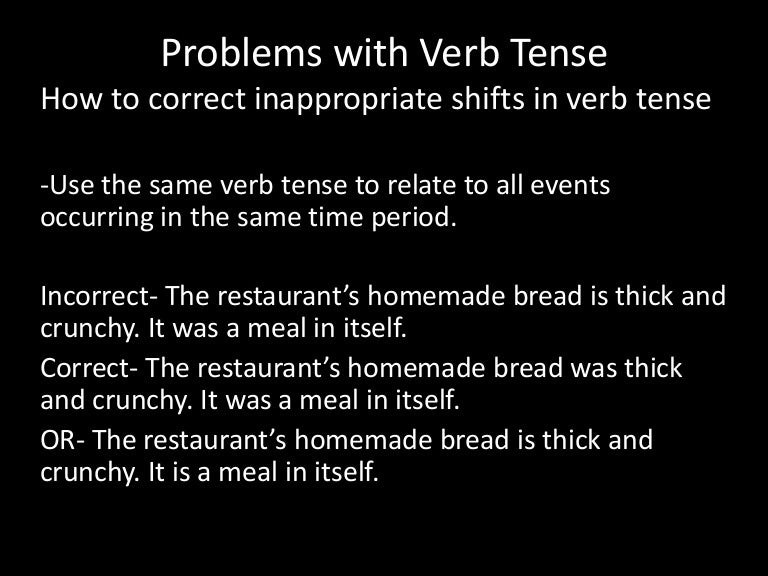 Problems with Verb Tense

How to correct inappropriate shifts in verb tense

-Use the same verb tense to relate to all events occurring in the same time period.

Incorrect- The restaurant’s homemade bread is thick and crunchy. It was a meal in itself.

Correct- The restaurant’s homemade bread was thick and crunchy. It was a meal in itself.

OR- The restaurant’s homemade bread is thick and crunchy. It is a meal in itself.